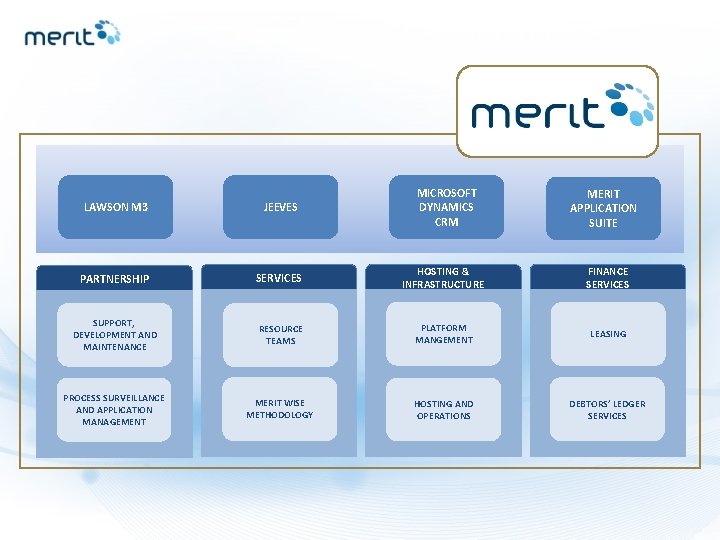 merit

merit

LAWSON M3

JEEVES

MICROSOFT DYNAMICS CRM

MERIT APPLICATION SUITE

PARTNERSHIP

SUPPORT, DEVELOPMENT AND MAINTENANCE

PROCESS SURVEILLANCE AND APPLICATION MANAGEMENT

SERVICES

RESOURCE TEAMS

MERIT WISE METHODOLOGY

HOSTING & INFRASTRUCTURE

PLATFORM MANGEMENT

HOSTING AND OPERATIONS

FINANCE SERVICES

LEASING

DEBTORS' LEDGER SERVICES